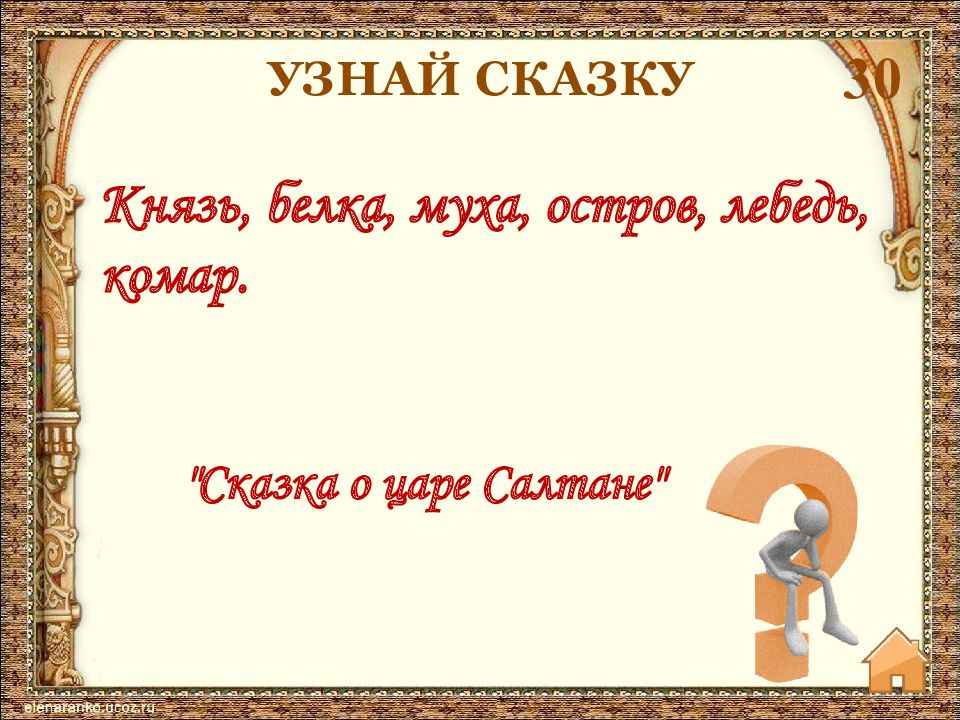 УЗНАЙ СКАЗКУ 30

Князь, белка, муха, остров, лебедь, комар.

"Сказка о царе Салтане"

elenaranko.ucoz.ru